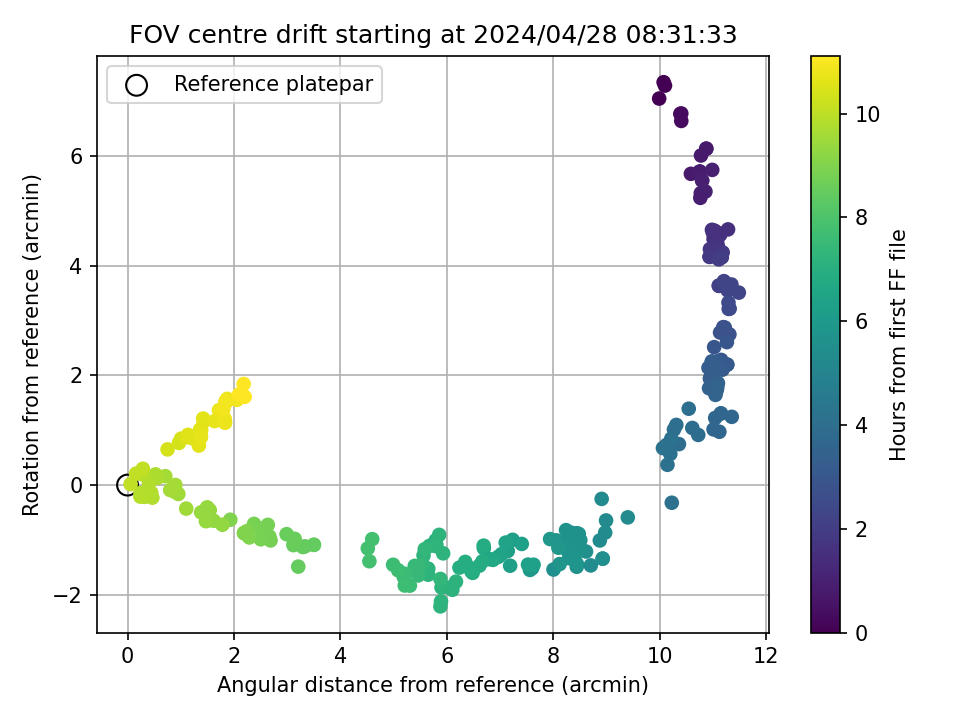 FOV centre drift starting at 2024/04/28 08:31:33

Reference platepar

Rotation from reference (arcmin)

6
4
2
0
−2

0
2
4
6
8
10
12

Angular distance from reference (arcmin)

10
8
6
4
2
0

Hours from first FF file